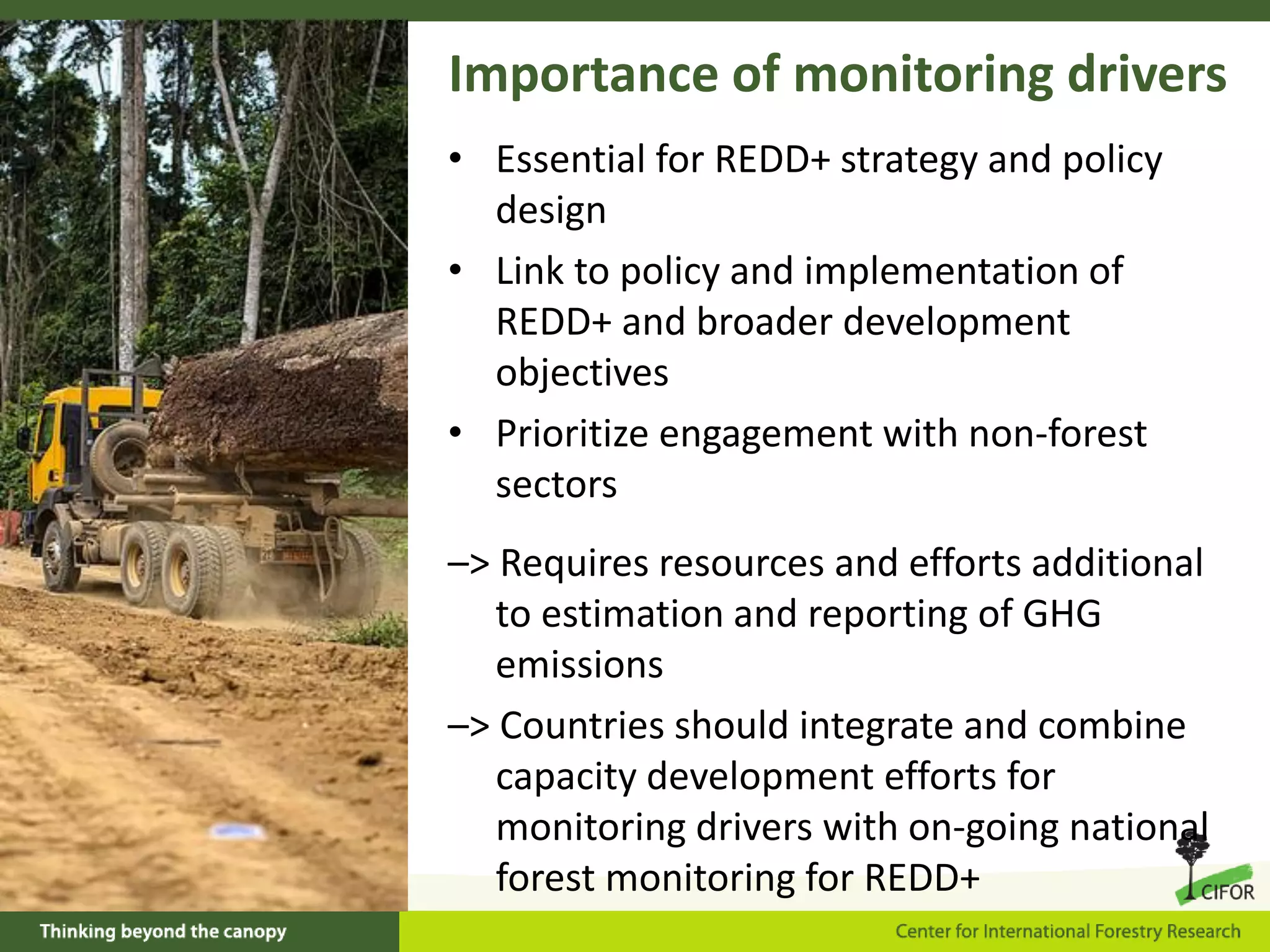 Importance of monitoring drivers

• Essential for REDD+ strategy and policy design

• Link to policy and implementation of REDD+ and broader development objectives

• Prioritize engagement with non-forest sectors

–> Requires resources and efforts additional to estimation and reporting of GHG emissions

–> Countries should integrate and combine capacity development efforts for monitoring drivers with on-going national forest monitoring for REDD+

CIFOR

Thinking beyond the canopy

Center for International Forestry Research